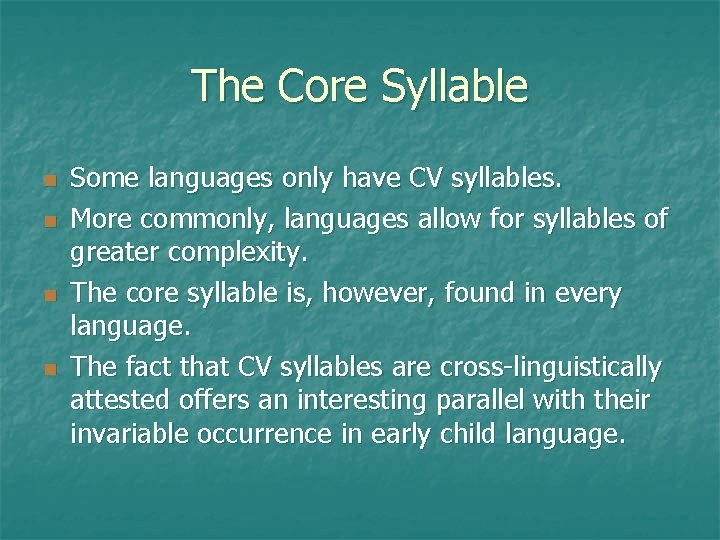 The Core Syllable

- Some languages only have CV syllables.
- More commonly, languages allow for syllables of greater complexity.
- The core syllable is, however, found in every language.
- The fact that CV syllables are cross-linguistically attested offers an interesting parallel with their invariable occurrence in early child language.